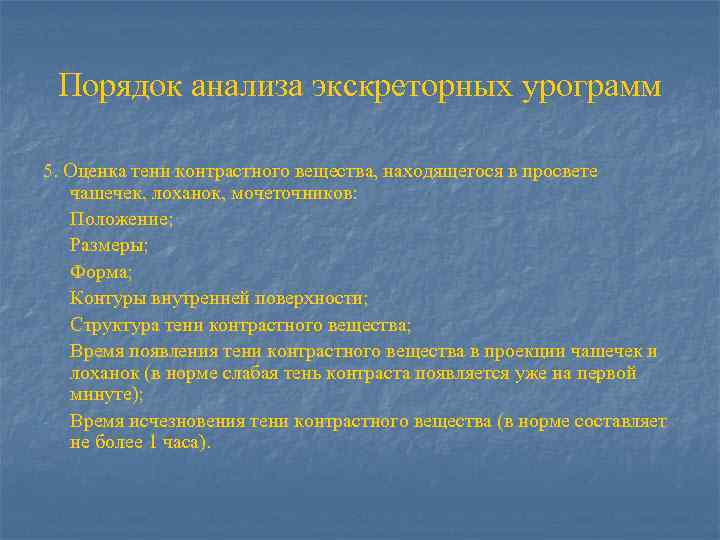 Порядок анализа экскреторных урограмм

5. Оценка тени контрастного вещества, находящегося в просвете чашечек, лоханок, мочеточников:

Положение;

Размеры;

Форма;

Контуры внутренней поверхности;

Структура тени контрастного вещества;

Время появления тени контрастного вещества в проекции чашечек и лоханок (в норме слабая тень контраста появляется уже на первой минуте);

Время исчезновения тени контрастного вещества (в норме составляет не более 1 часа).